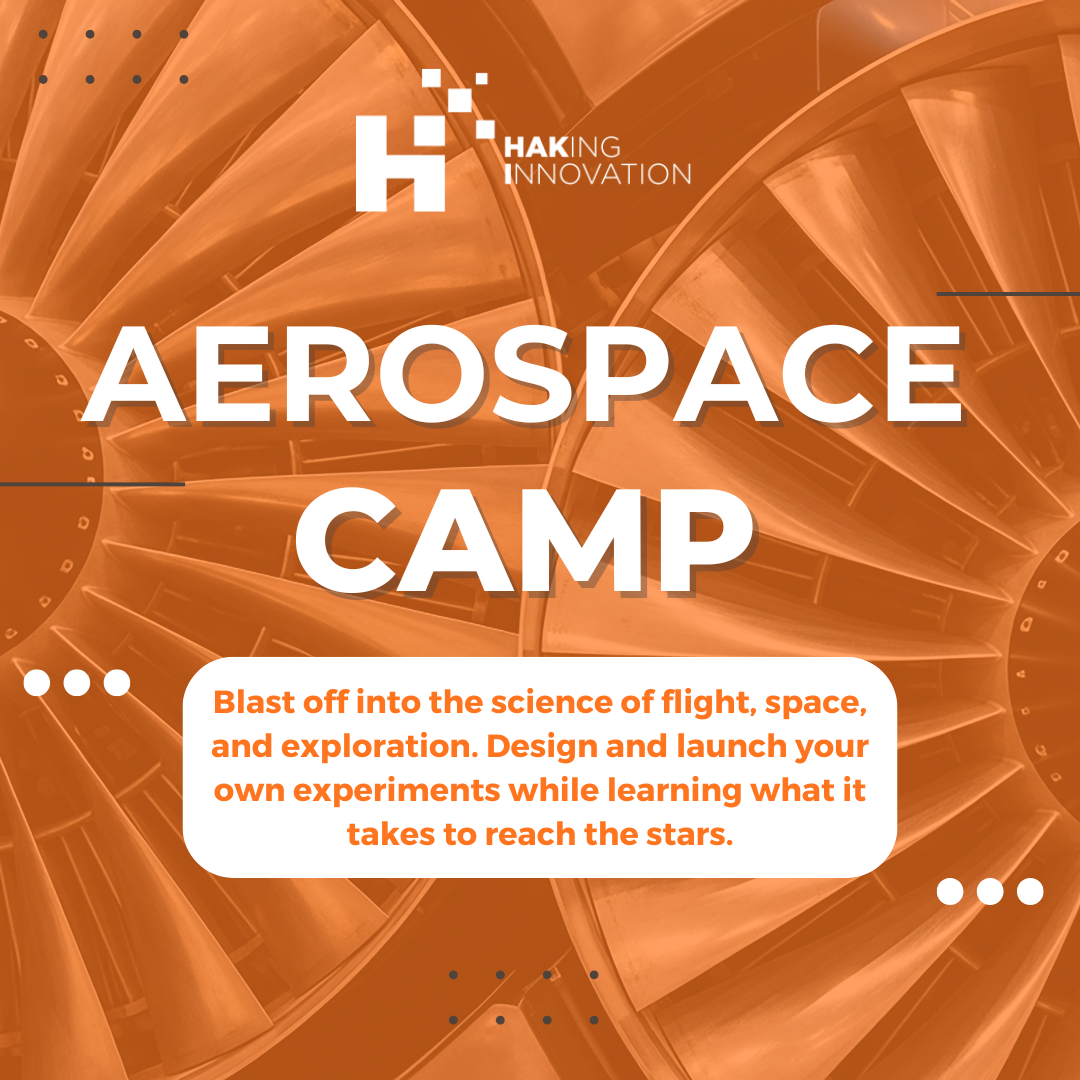 HAKING
INNOVATION

AEROSPACE CAMP

Blast off into the science of flight, space, and exploration. Design and launch your own experiments while learning what it takes to reach the stars.